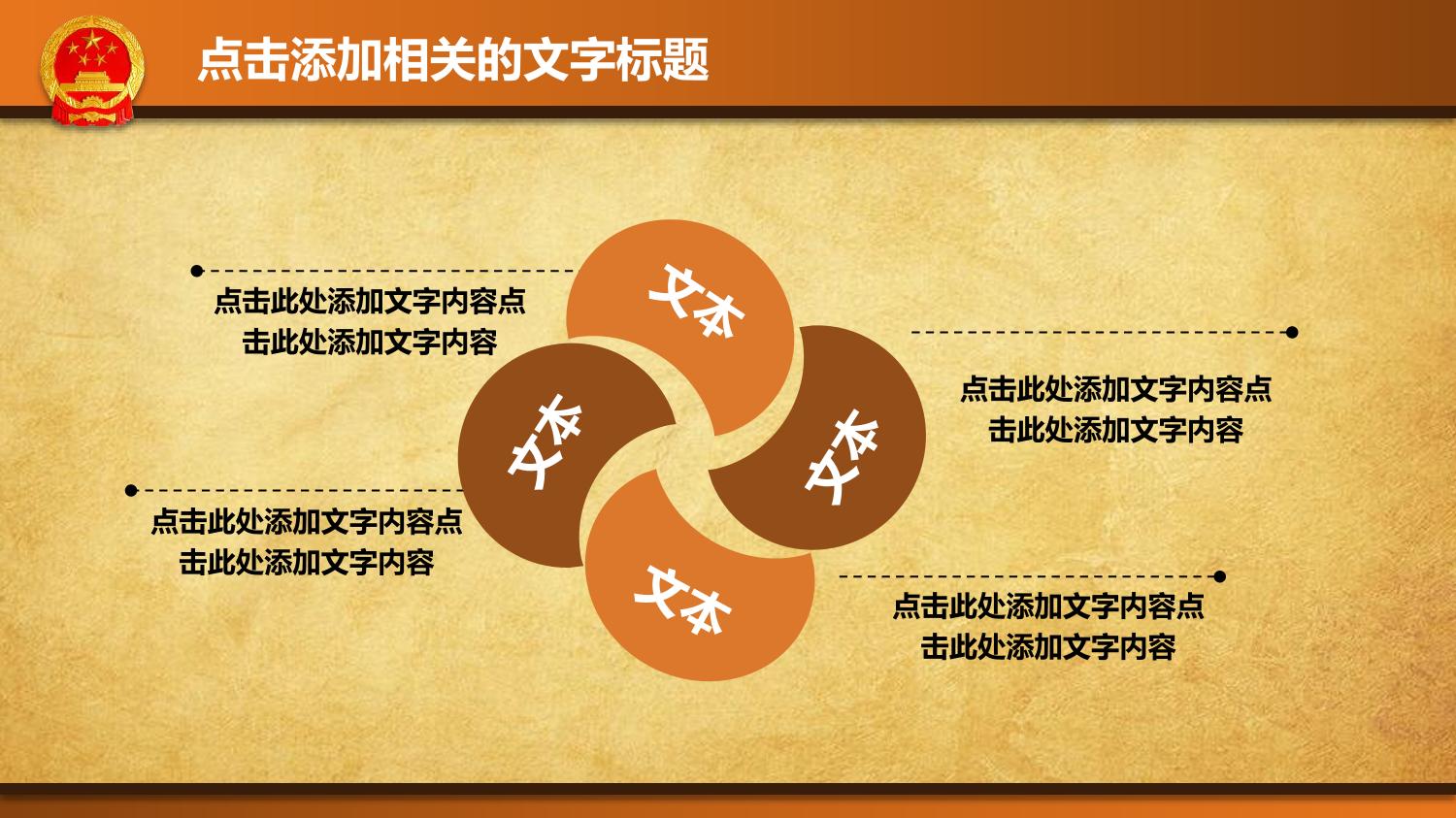 点击添加相关的文字标题

点击此处添加文字内容点击此处添加文字内容

文本

文本

文本

点击此处添加文字内容点击此处添加文字内容

点击此处添加文字内容点击此处添加文字内容

文本

点击此处添加文字内容点击此处添加文字内容